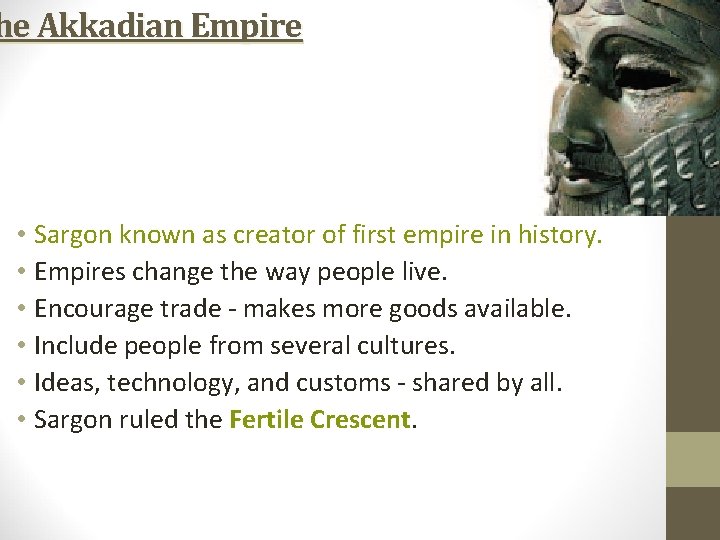 he Akkadian Empire

• Sargon known as creator of first empire in history.
• Empires change the way people live.
• Encourage trade - makes more goods available.
• Include people from several cultures.
• Ideas, technology, and customs - shared by all.
• Sargon ruled the Fertile Crescent.